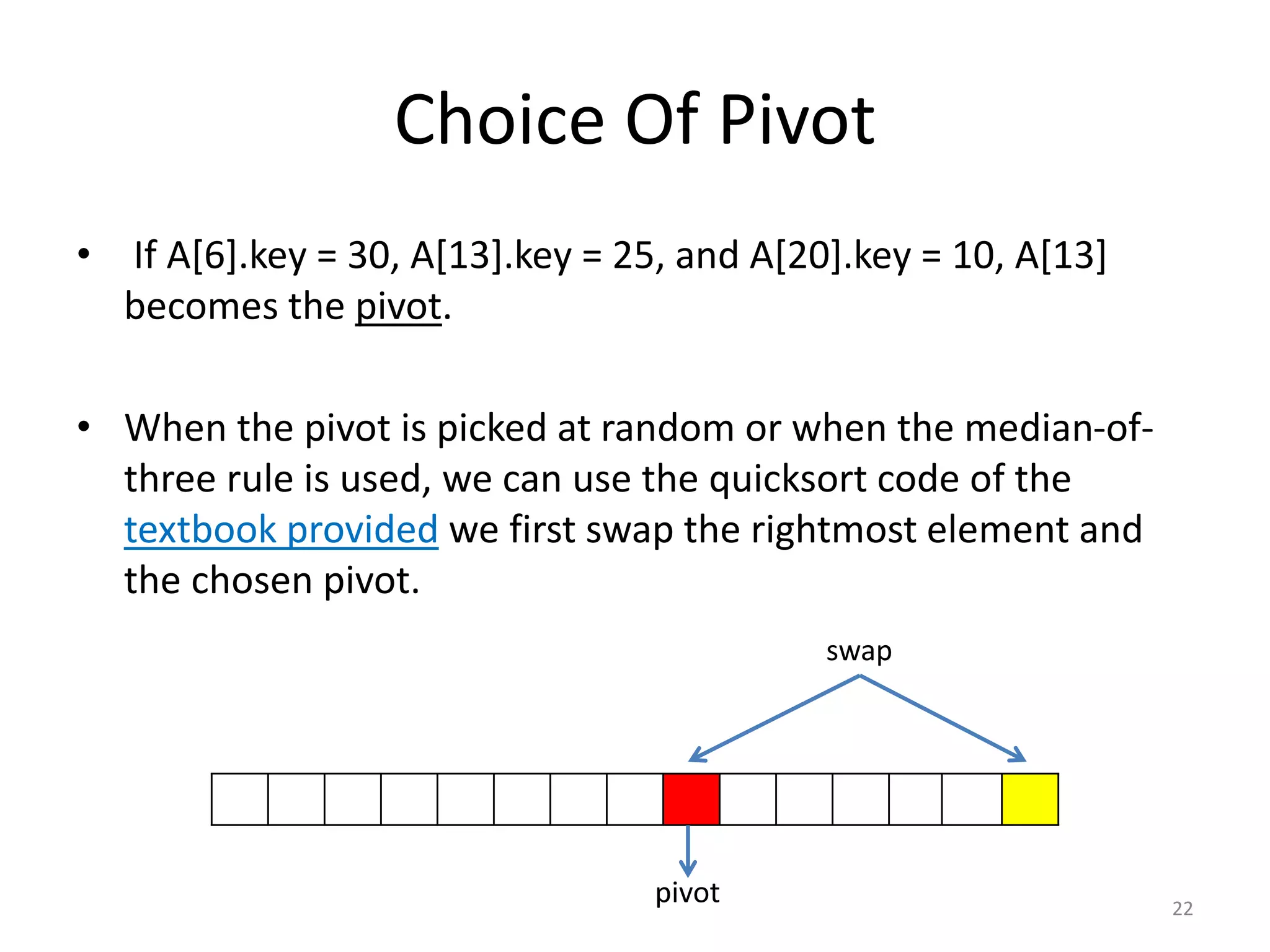 Choice Of Pivot

• If A[6].key = 30, A[13].key = 25, and A[20].key = 10, A[13] becomes the pivot.

• When the pivot is picked at random or when the median-of-three rule is used, we can use the quicksort code of the textbook provided we first swap the rightmost element and the chosen pivot.

swap

pivot

22